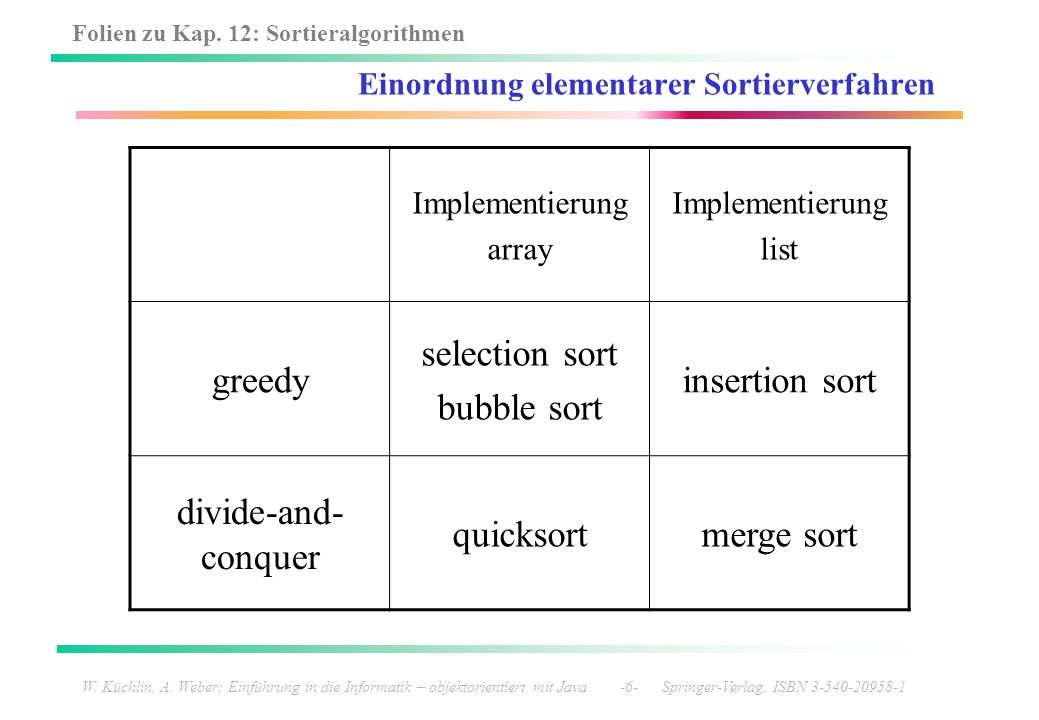 Folien zu Kap. 12: Sortieralgorithmen

Einordnung elementarer Sortierverfahren

| | Implementierung array | Implementierung list |
|---|---|---|
| greedy | selection sort bubble sort | insertion sort |
| divide-and-conquer | quicksort | merge sort |

W. Küchlin, A. Weber: Einführung in die Informatik – objektorientiert mit Java -6- Springer-Verlag, ISBN 3-540-20958-1